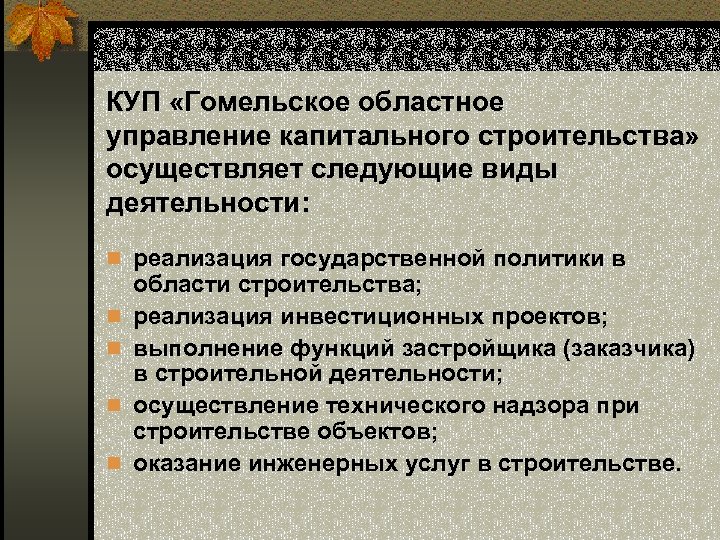 КУП «Гомельское областное управление капитального строительства» осуществляет следующие виды деятельности:

- реализация государственной политики в области строительства;
- реализация инвестиционных проектов;
- выполнение функций застройщика (заказчика) в строительной деятельности;
- осуществление технического надзора при строительстве объектов;
- оказание инженерных услуг в строительстве.